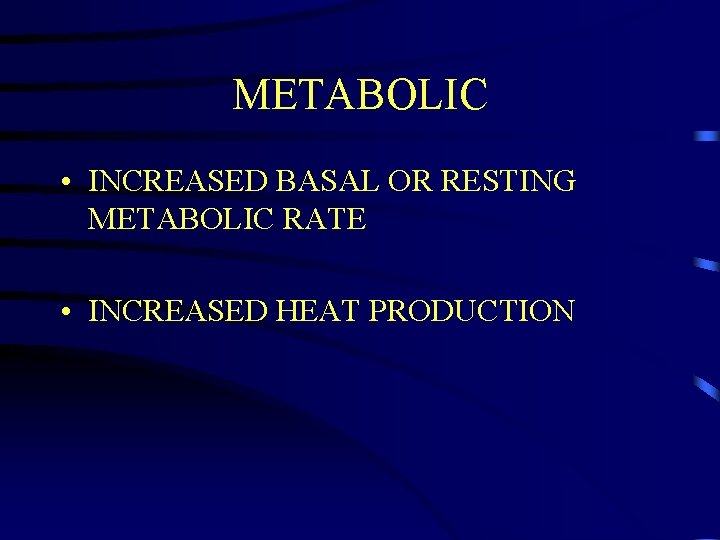 METABOLIC

• INCREASED BASAL OR RESTING METABOLIC RATE

• INCREASED HEAT PRODUCTION